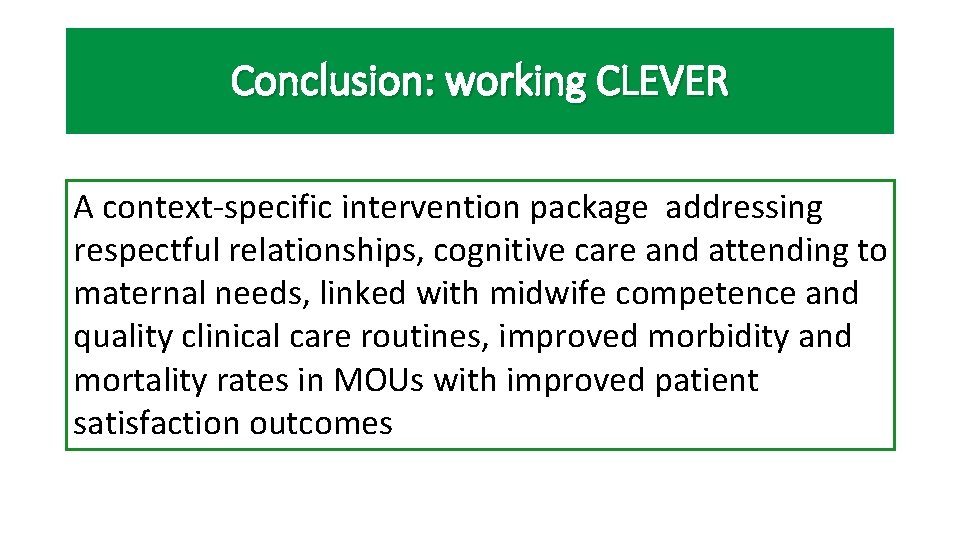 Conclusion: working CLEVER

A context-specific intervention package addressing respectful relationships, cognitive care and attending to maternal needs, linked with midwife competence and quality clinical care routines, improved morbidity and mortality rates in MOUs with improved patient satisfaction outcomes